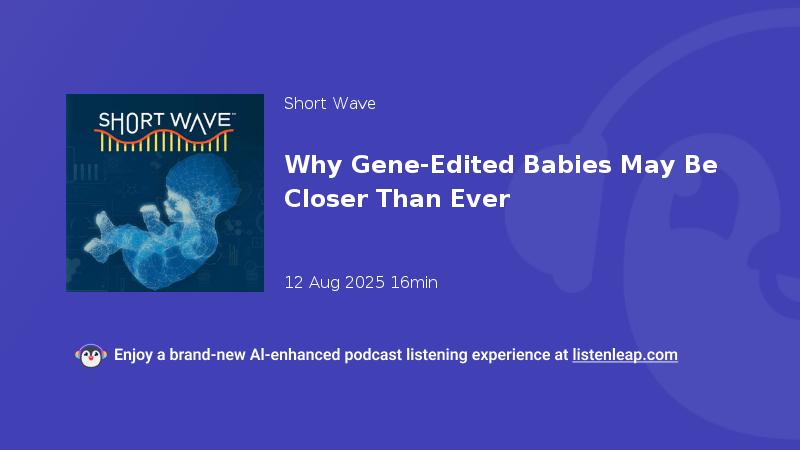 SHORT WAVE™

Short Wave

Why Gene-Edited Babies May Be Closer Than Ever

12 Aug 2025 16min

Enjoy a brand-new AI-enhanced podcast listening experience at listenleap.com